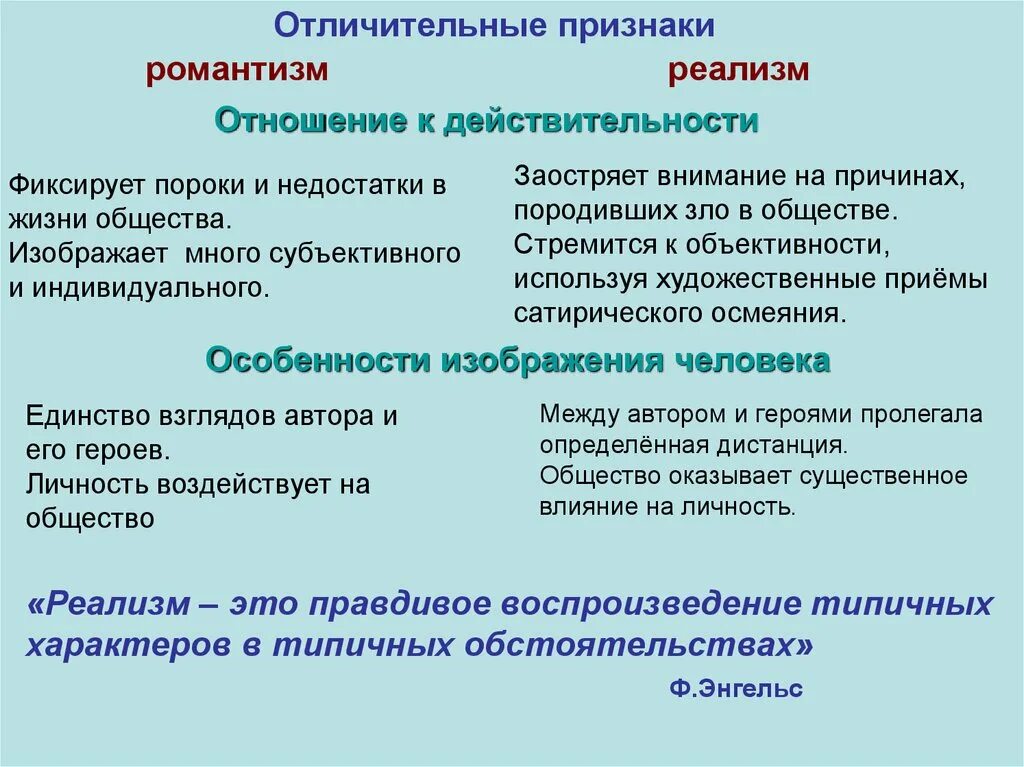 Отличительные признаки

романтизм

реализм

Отношение к действительности

Фиксирует пороки и недостатки в жизни общества.
Изображает много субъективного и индивидуального.

Заостряет внимание на причинах, породивших зло в обществе.
Стремится к объективности, используя художественные приёмы сатирического осмеяния.

Особенности изображения человека

Единство взглядов автора и его героев.
Личность воздействует на общество

Между автором и героями пролегала определённая дистанция.
Общество оказывает существенное влияние на личность.

«Реализм – это правдивое воспроизведение типичных характеров в типичных обстоятельствах»

Ф.Энгельс